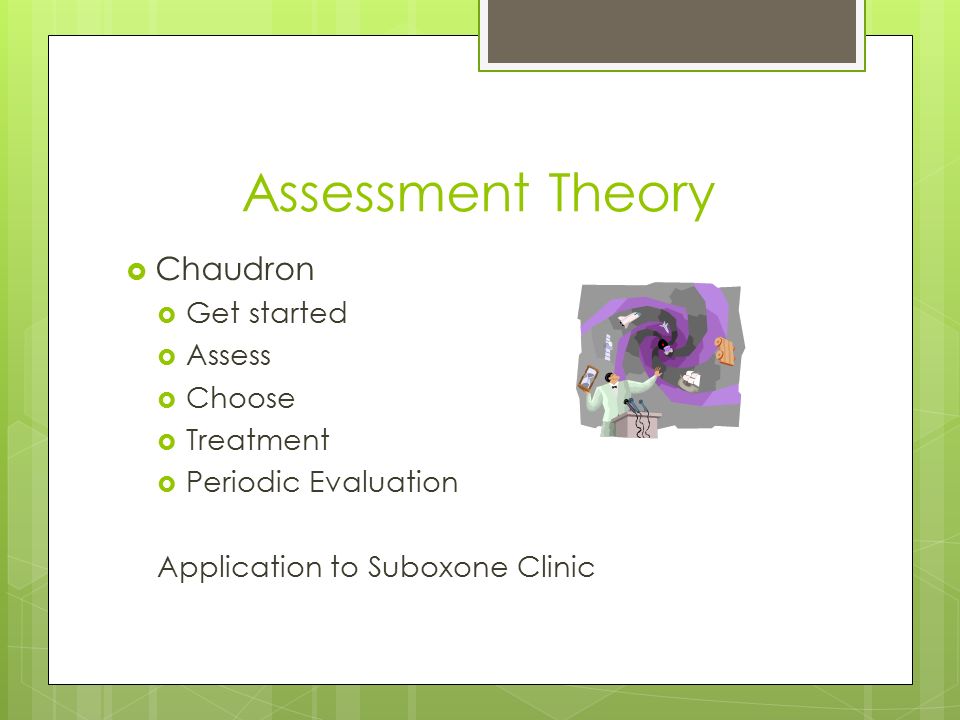 Assessment Theory

Chaudron

Get started

Assess

Choose

Treatment

Periodic Evaluation

Application to Suboxone Clinic